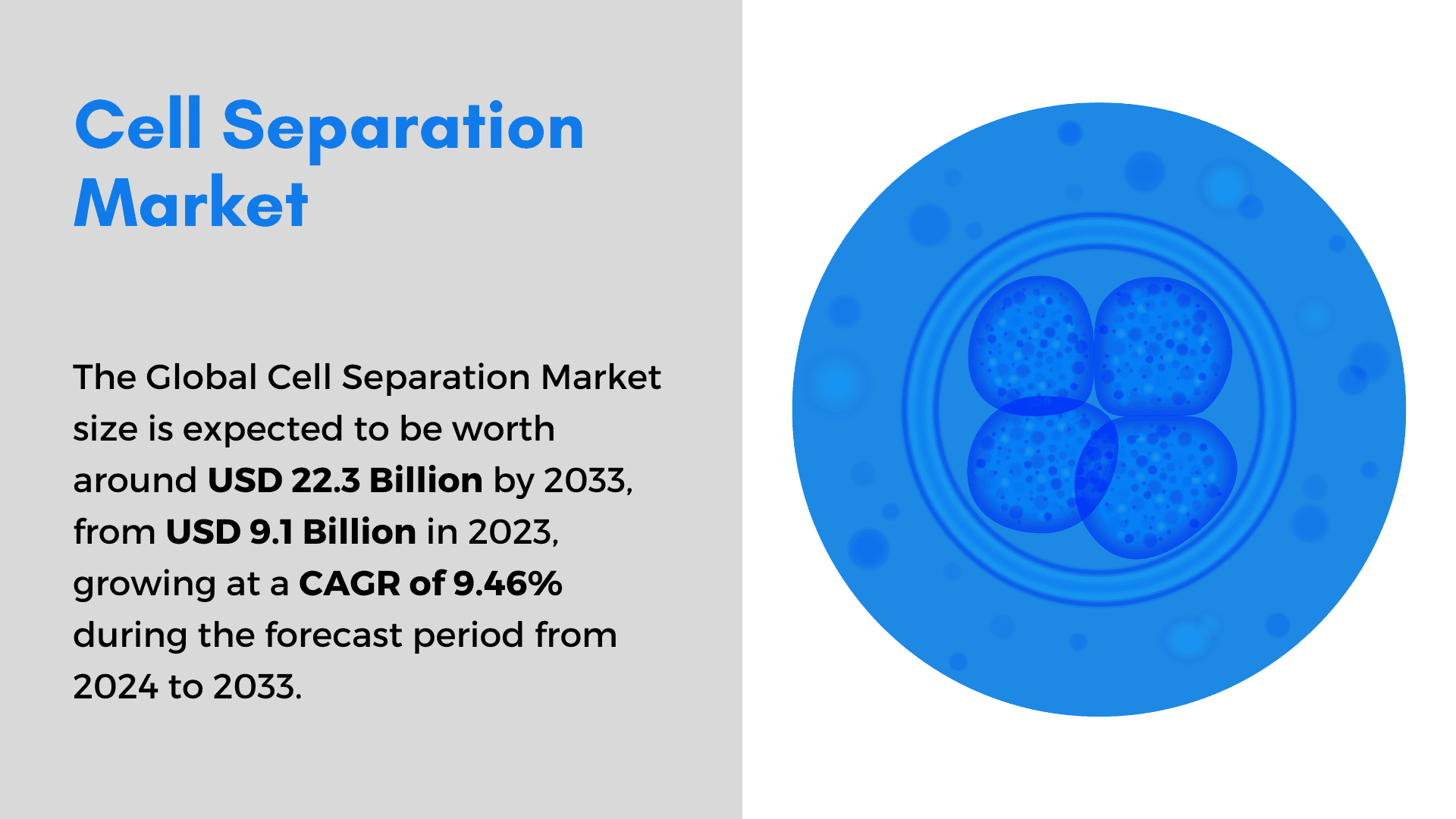 Cell Separation Market

The Global Cell Separation Market size is expected to be worth around USD 22.3 Billion by 2033, from USD 9.1 Billion in 2023, growing at a CAGR of 9.46% during the forecast period from 2024 to 2033.